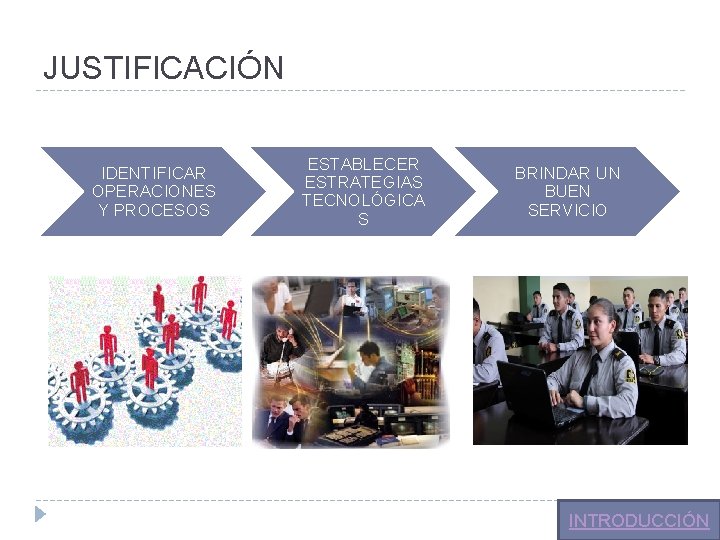 JUSTIFICACIÓN

IDENTIFICAR OPERACIONES Y PROCESOS

ESTABLECER ESTRATEGIAS TECNOLÓGICA S

BRINDAR UN BUEN SERVICIO

INTRODUCCIÓN